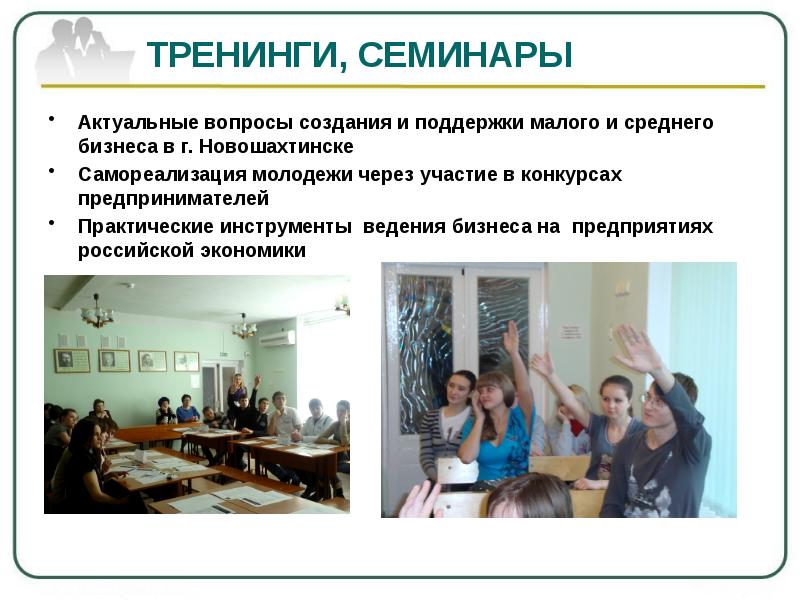 ТРЕНИНГИ, СЕМИНАРЫ

• Актуальные вопросы создания и поддержки малого и среднего бизнеса в г. Новошахтинске

• Самореализация молодежи через участие в конкурсах предпринимателей

• Практические инструменты ведения бизнеса на предприятиях российской экономики